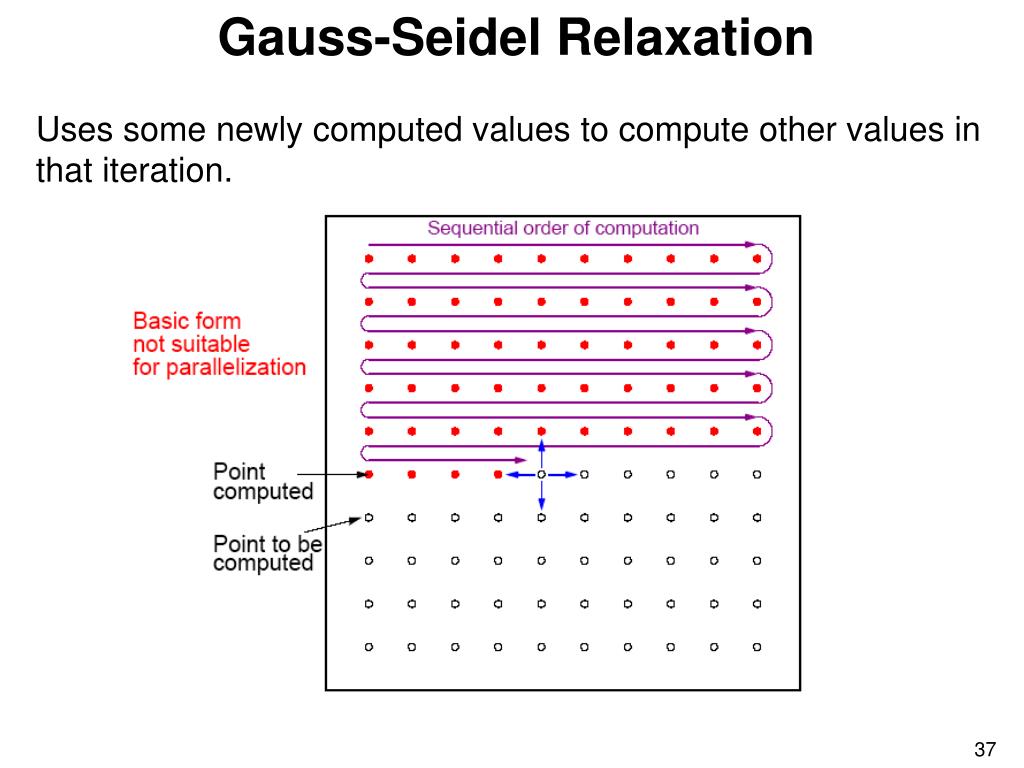 Gauss-Seidel Relaxation

Uses some newly computed values to compute other values in that iteration.

Sequential order of computation

Basic form not suitable for parallelization

Point computed

Point to be computed

37